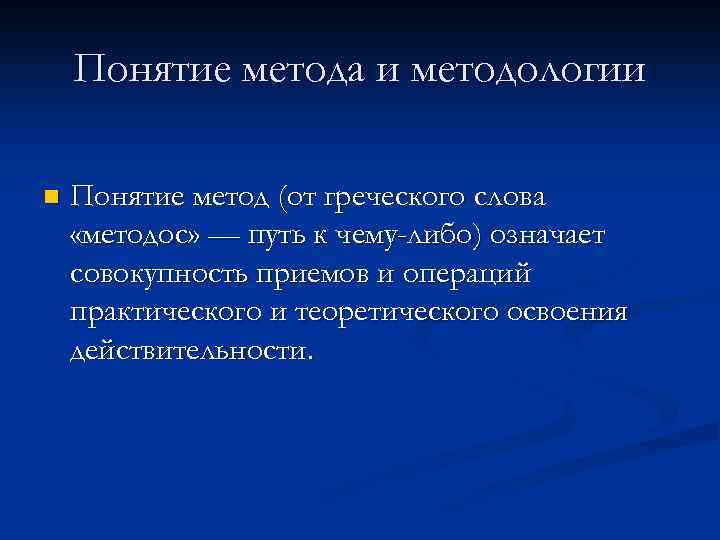 Понятие метода и методологии

Понятие метод (от греческого слова «методос» — путь к чему-либо) означает совокупность приемов и операций практического и теоретического освоения действительности.